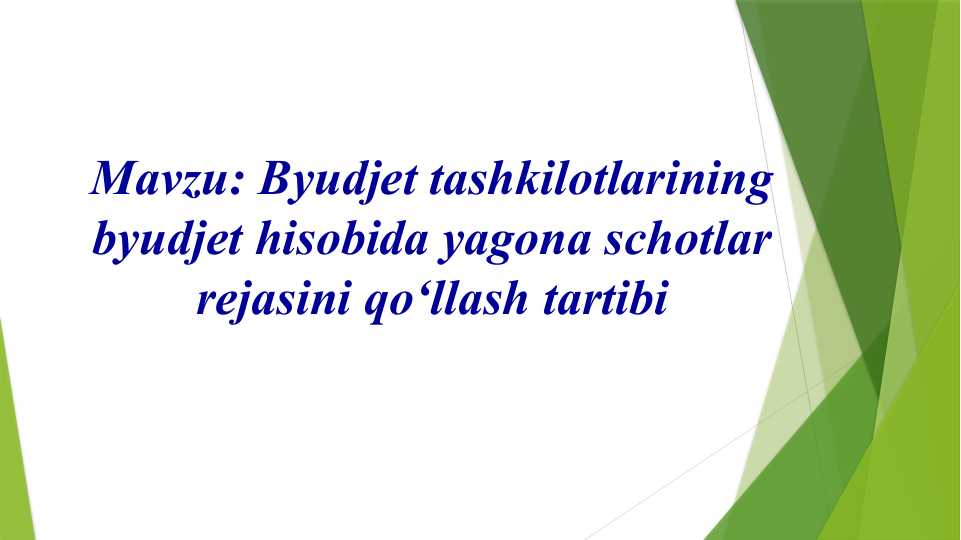 Mavzu: Byudjet tashkilotlarining byudjet hisobida yagona schotlar rejasini qo‘llash tartibi